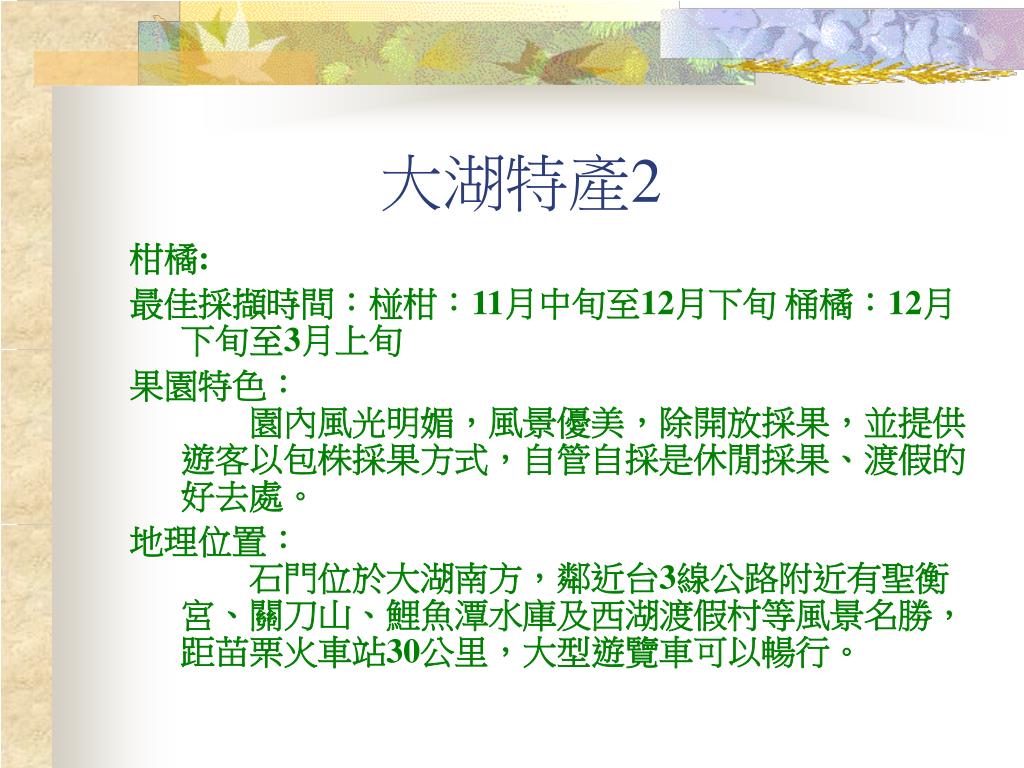 大湖特產2

柑橘:

最佳採擷時間：椪柑：11月中旬至12月下旬 桶橘：12月下旬至3月上旬

果園特色：

園內風光明媚，風景優美，除開放採果，並提供遊客以包株採果方式，自管自採是休閒採果、渡假的好去處。

地理位置：

石門位於大湖南方，鄰近台3線公路附近有聖衡宮、關刀山、鯉魚潭水庫及西湖渡假村等風景名勝，距苗栗火車站30公里，大型遊覽車可以暢行。